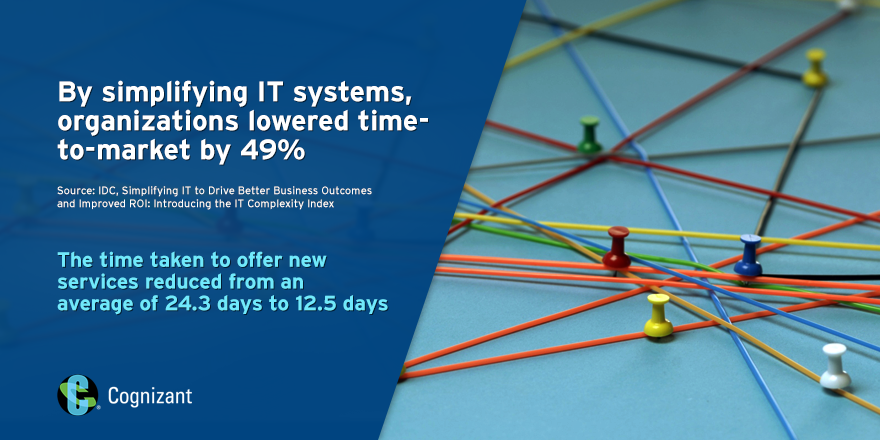 By simplifying IT systems, organizations lowered time-to-market by 49%

Source: IDC, Simplifying IT to Drive Better Business Outcomes and Improved ROI: Introducing the IT Complexity Index

The time taken to offer new services reduced from an average of 24.3 days to 12.5 days

Cognizant